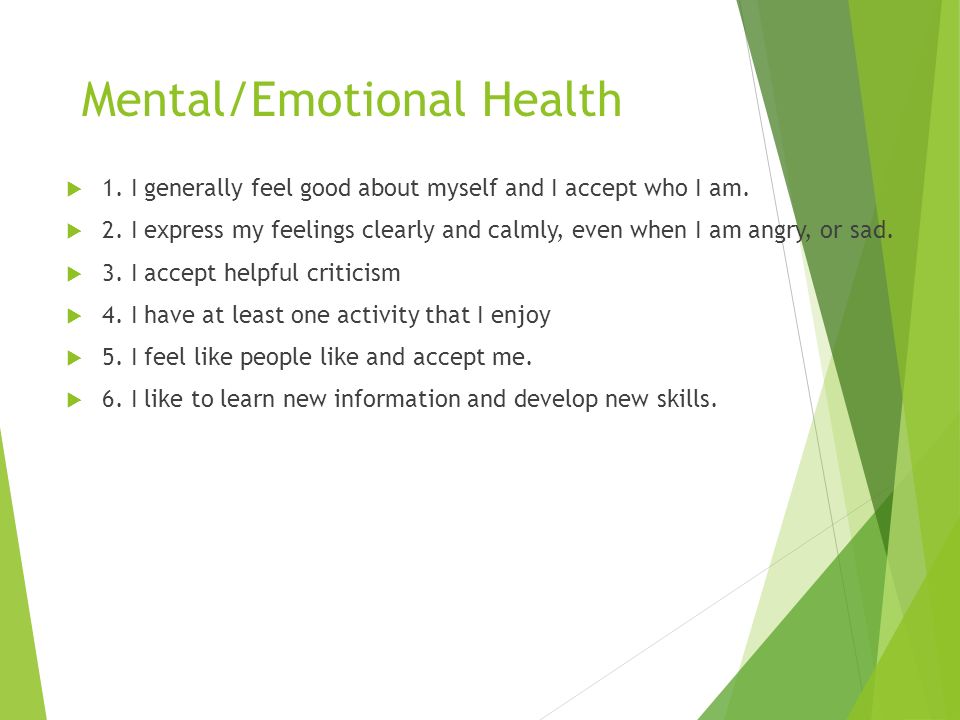 Mental/Emotional Health

1. I generally feel good about myself and I accept who I am.

2. I express my feelings clearly and calmly, even when I am angry, or sad.

3. I accept helpful criticism

4. I have at least one activity that I enjoy

5. I feel like people like and accept me.

6. I like to learn new information and develop new skills.